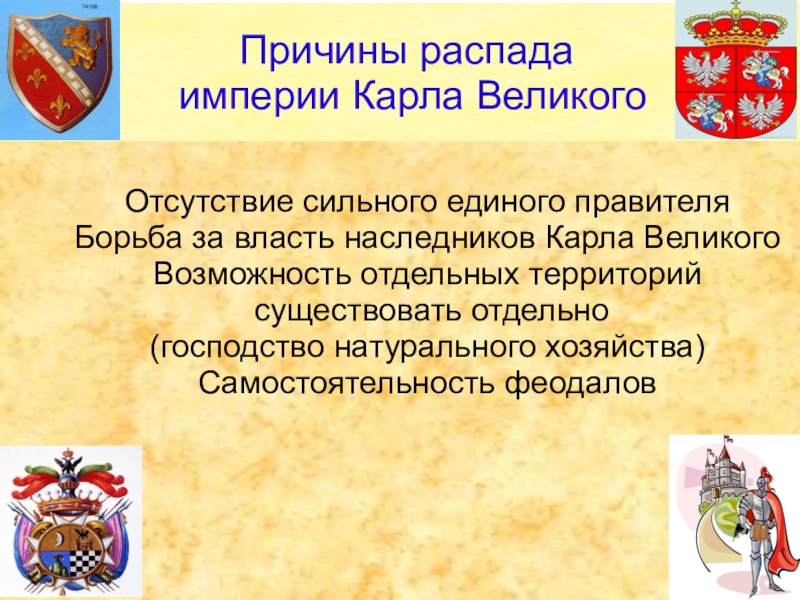 74108

Причины распада империи Карла Великого

Отсутствие сильного единого правителя
Борьба за власть наследников Карла Великого
Возможность отдельных территорий существовать отдельно
(господство натурального хозяйства)
Самостоятельность феодалов